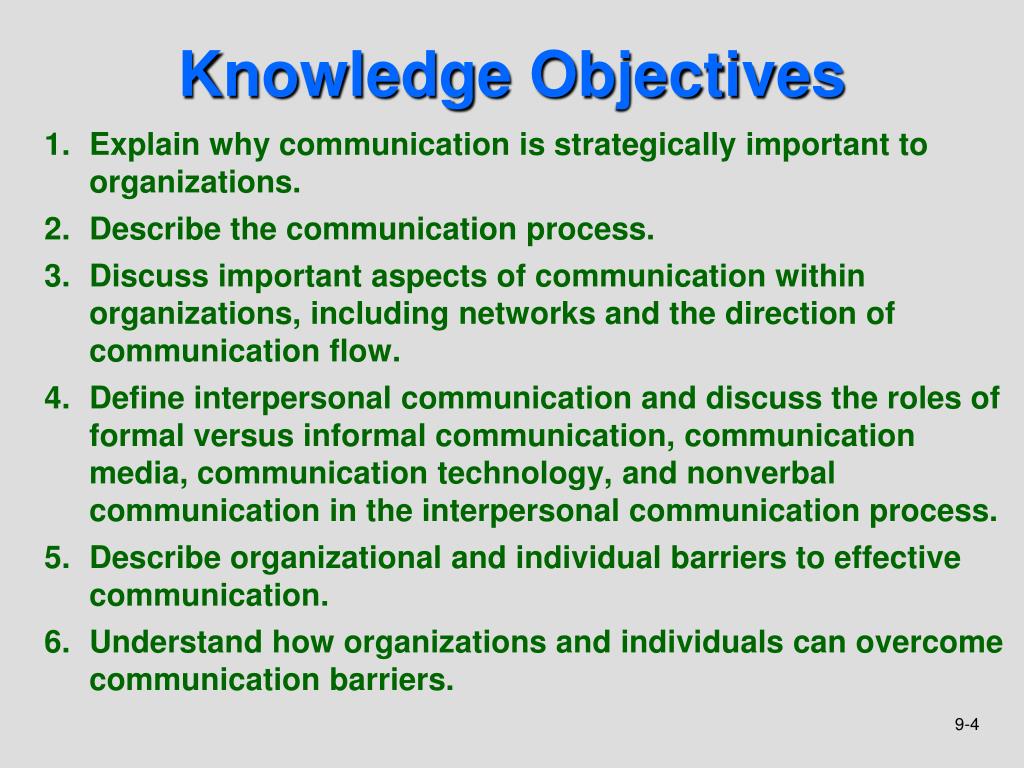 Knowledge Objectives

1. Explain why communication is strategically important to organizations.
2. Describe the communication process.
3. Discuss important aspects of communication within organizations, including networks and the direction of communication flow.
4. Define interpersonal communication and discuss the roles of formal versus informal communication, communication media, communication technology, and nonverbal communication in the interpersonal communication process.
5. Describe organizational and individual barriers to effective communication.
6. Understand how organizations and individuals can overcome communication barriers.

9-4